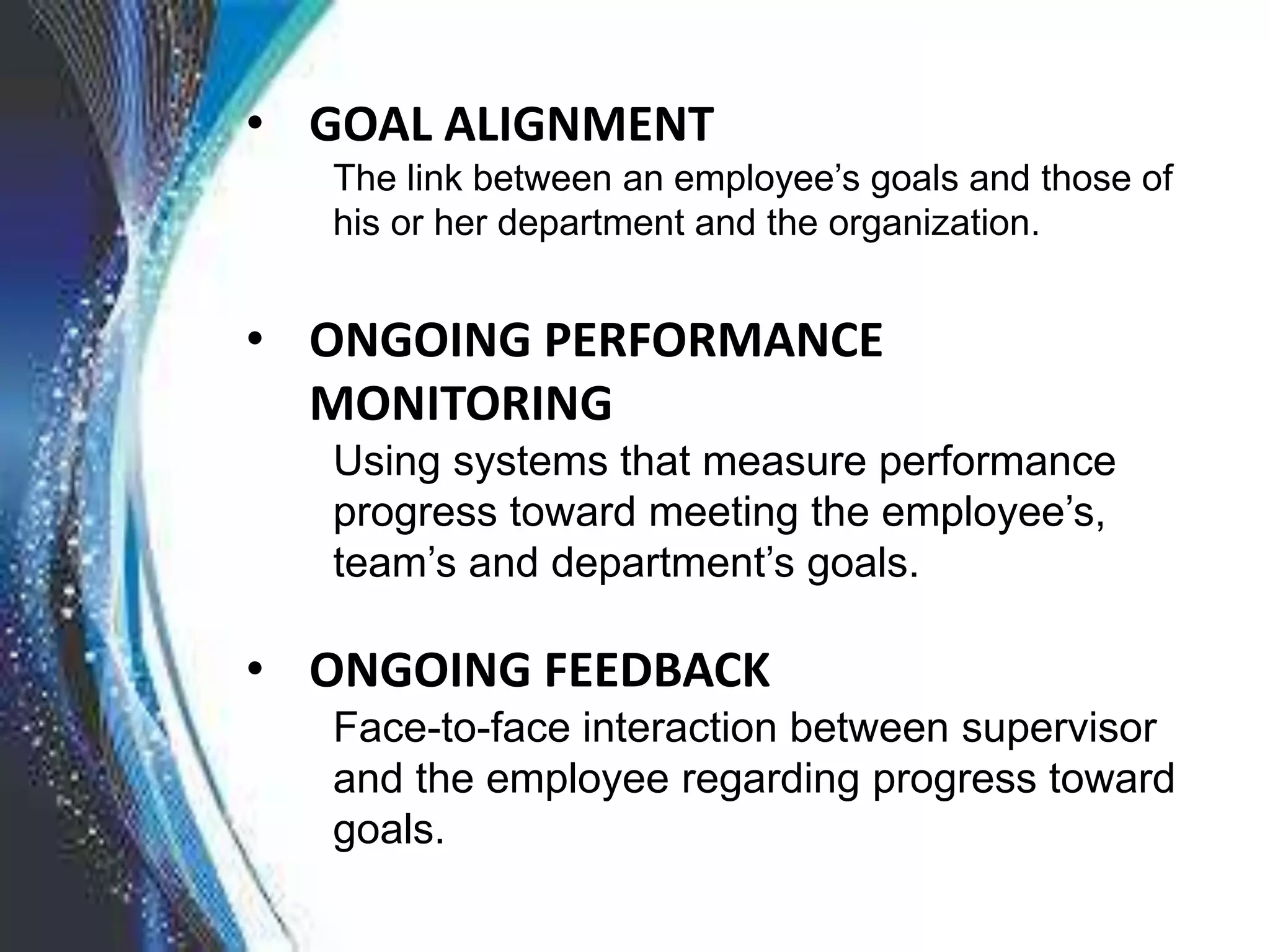 • GOAL ALIGNMENT

The link between an employee’s goals and those of his or her department and the organization.

• ONGOING PERFORMANCE MONITORING

Using systems that measure performance progress toward meeting the employee’s, team’s and department’s goals.

• ONGOING FEEDBACK

Face-to-face interaction between supervisor and the employee regarding progress toward goals.